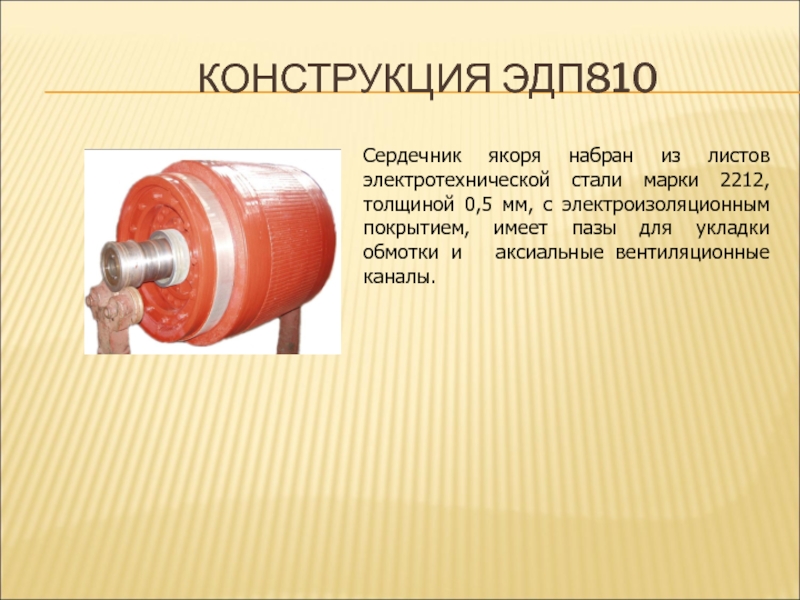 КОНСТРУКЦИЯ ЭДП810

Сердечник якоря набран из листов электротехнической стали марки 2212, толщиной 0,5 мм, с электроизоляционным покрытием, имеет пазы для укладки обмотки и аксиальные вентиляционные каналы.